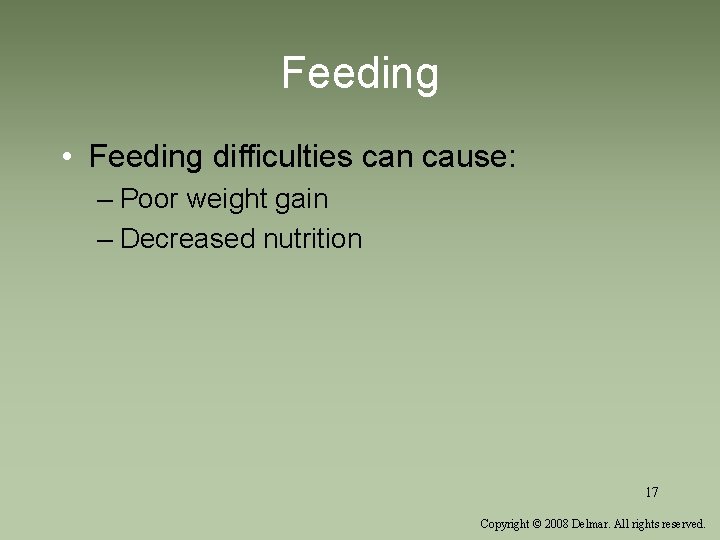 Feeding

• Feeding difficulties can cause:
– Poor weight gain
– Decreased nutrition

17

Copyright © 2008 Delmar. All rights reserved.